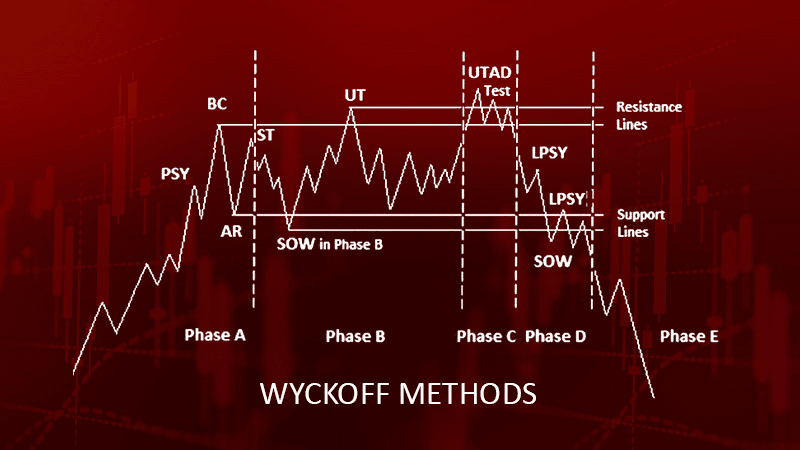 UTAD
Test
BC
UT
Resistance Lines
ST
PSY
LPSY
LPSY
AR
Support Lines
SOW in Phase B
SOW
Phase A
Phase B
Phase C
Phase D
Phase E
WYCKOFF METHODS